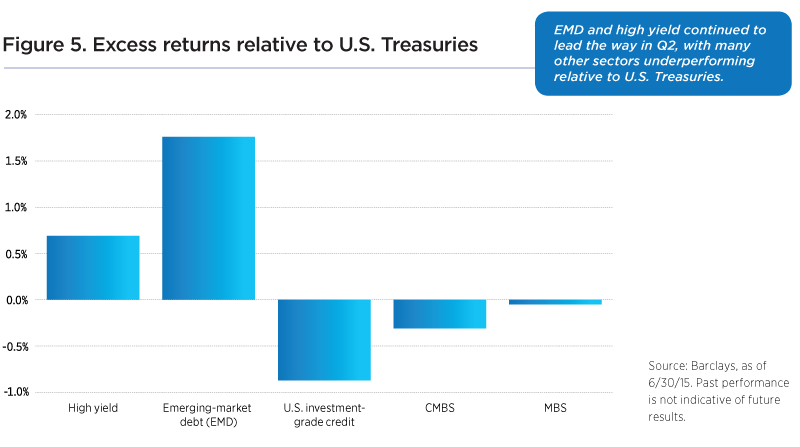 Figure 5. Excess returns relative to U.S. Treasuries

EMD and high yield continued to lead the way in Q2, with many other sectors underperforming relative to U.S. Treasuries.

2.0%
1.5%
1.0%
0.5%
0.0%
-0.5%
-1.0%

High yield
Emerging-market debt (EMD)
U.S. investment-grade credit
CMBS
MBS

Source: Barclays, as of 6/30/15. Past performance is not indicative of future results.